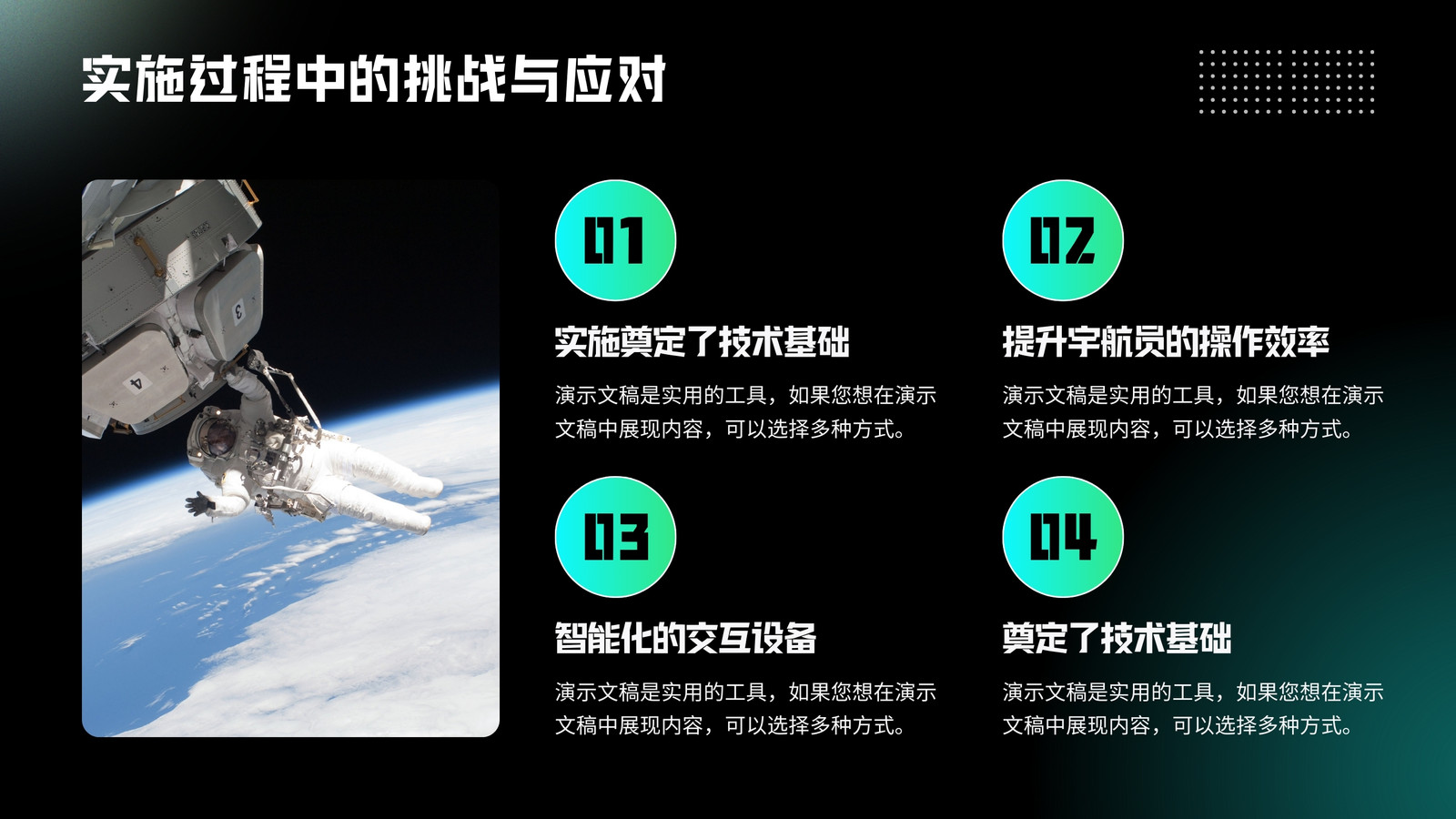 实施过程中的挑战与应对

01

实施奠定了技术基础

演示文稿是实用的工具，如果您想在演示文稿中展现内容，可以选择多种方式。

02

提升宇航员的操作效率

演示文稿是实用的工具，如果您想在演示文稿中展现内容，可以选择多种方式。

03

智能化的交互设备

演示文稿是实用的工具，如果您想在演示文稿中展现内容，可以选择多种方式。

04

奠定了技术基础

演示文稿是实用的工具，如果您想在演示文稿中展现内容，可以选择多种方式。